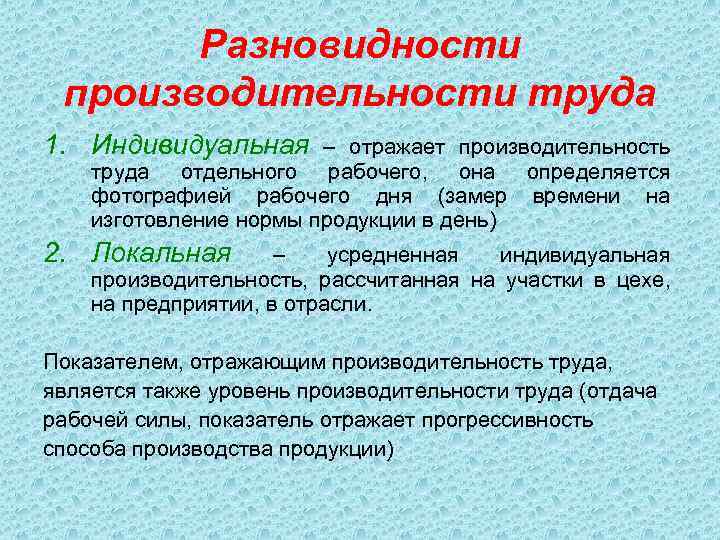 Разновидности производительности труда

1. Индивидуальная – отражает производительность труда отдельного рабочего, она определяется фотографией рабочего дня (замер времени на изготовление нормы продукции в день)
2. Локальная – усредненная индивидуальная производительность, рассчитанная на участки в цехе, на предприятии, в отрасли.

Показателем, отражающим производительность труда, является также уровень производительности труда (отдача рабочей силы, показатель отражает прогрессивность способа производства продукции)